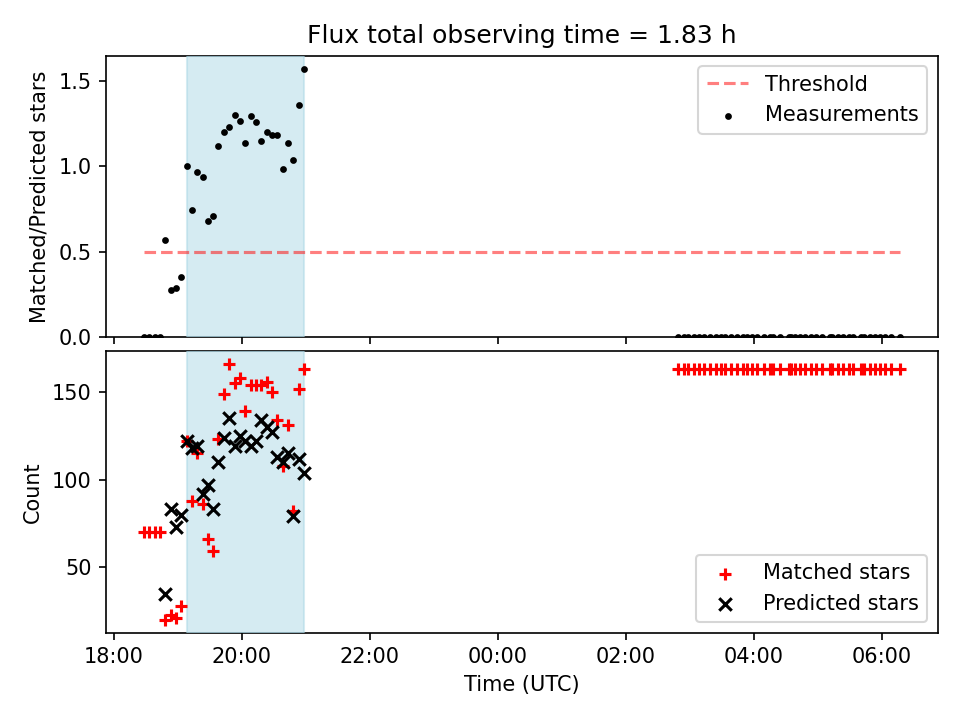 Flux total observing time = 1.83 h

Matched/Predicted stars

1.5
1.0
0.5
0.0

Threshold
Measurements

Count

150
100
50

Matched stars
Predicted stars

18:00
20:00
22:00
00:00
02:00
04:00
06:00

Time (UTC)